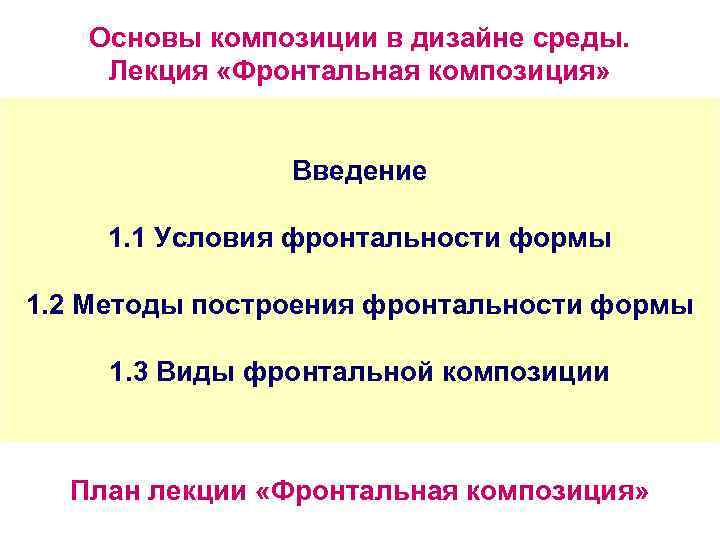 Основы композиции в дизайне среды.
Лекция «Фронтальная композиция»

Введение

1.1 Условия фронтальности формы

1.2 Методы построения фронтальности формы

1.3 Виды фронтальной композиции

План лекции «Фронтальная композиция»